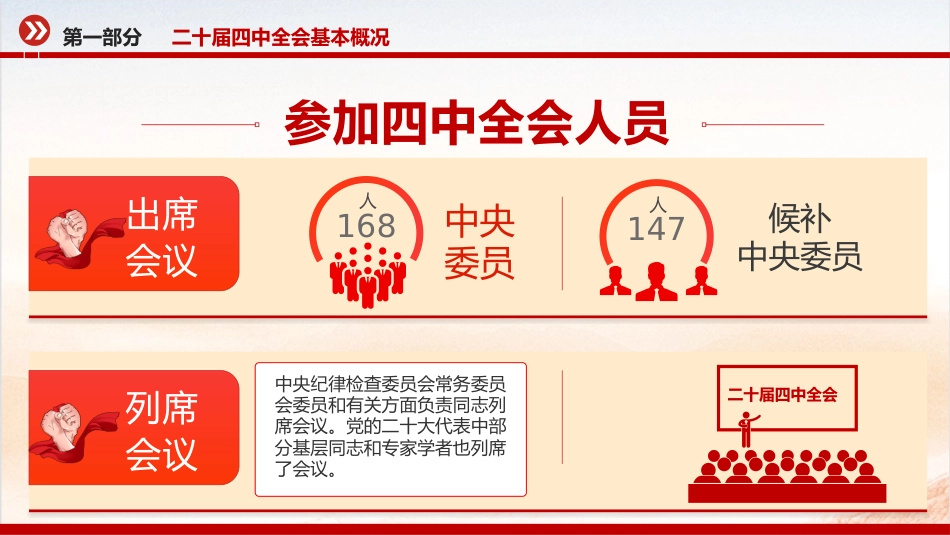 第一部分　二十届四中全会基本概况

参加四中全会人员

出席会议

人
168

中央委员

人
147

候补中央委员

列席会议

中央纪律检查委员会常务委员会委员和有关方面负责同志列席会议。党的二十大代表中部分基层同志和专家学者也列席了会议。

二十届四中全会